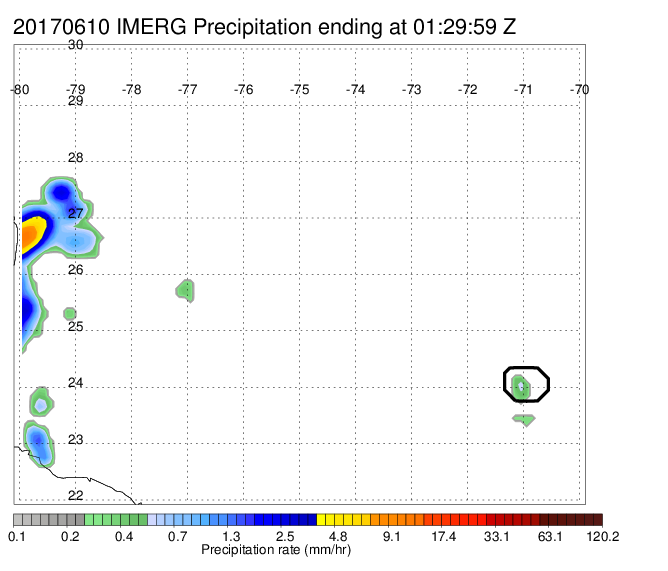 20170610 IMERG Precipitation ending at 01:29:59 Z

30

-80 -79 -78 -77 -76 -75 -74 -73 -72 -71 -70

29

28

27

26

25

24

23

22

0.1 0.2 0.4 0.7 1.3 2.5 4.8 9.1 17.4 33.1 63.1 120.2
Precipitation rate (mm/hr)